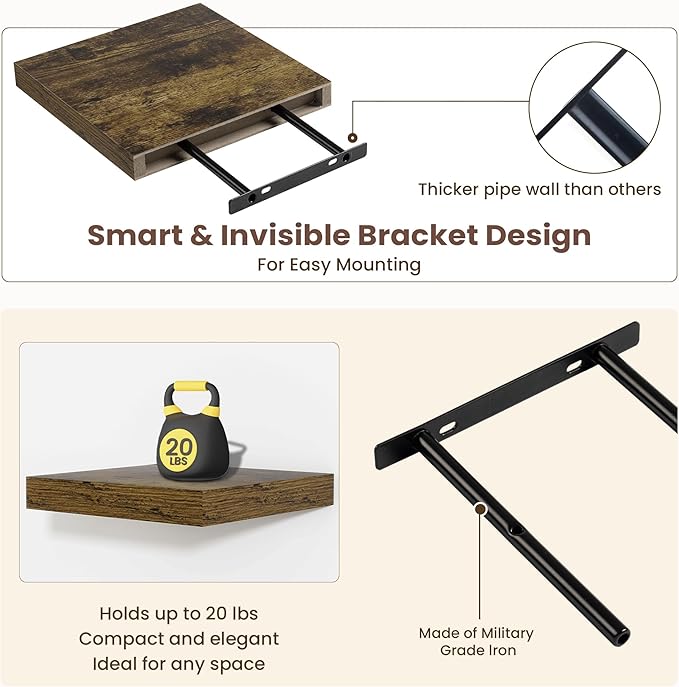 Thicker pipe wall than others

Smart & Invisible Bracket Design
For Easy Mounting

20
LBS

Holds up to 20 lbs
Compact and elegant
Ideal for any space

Made of Military
Grade Iron